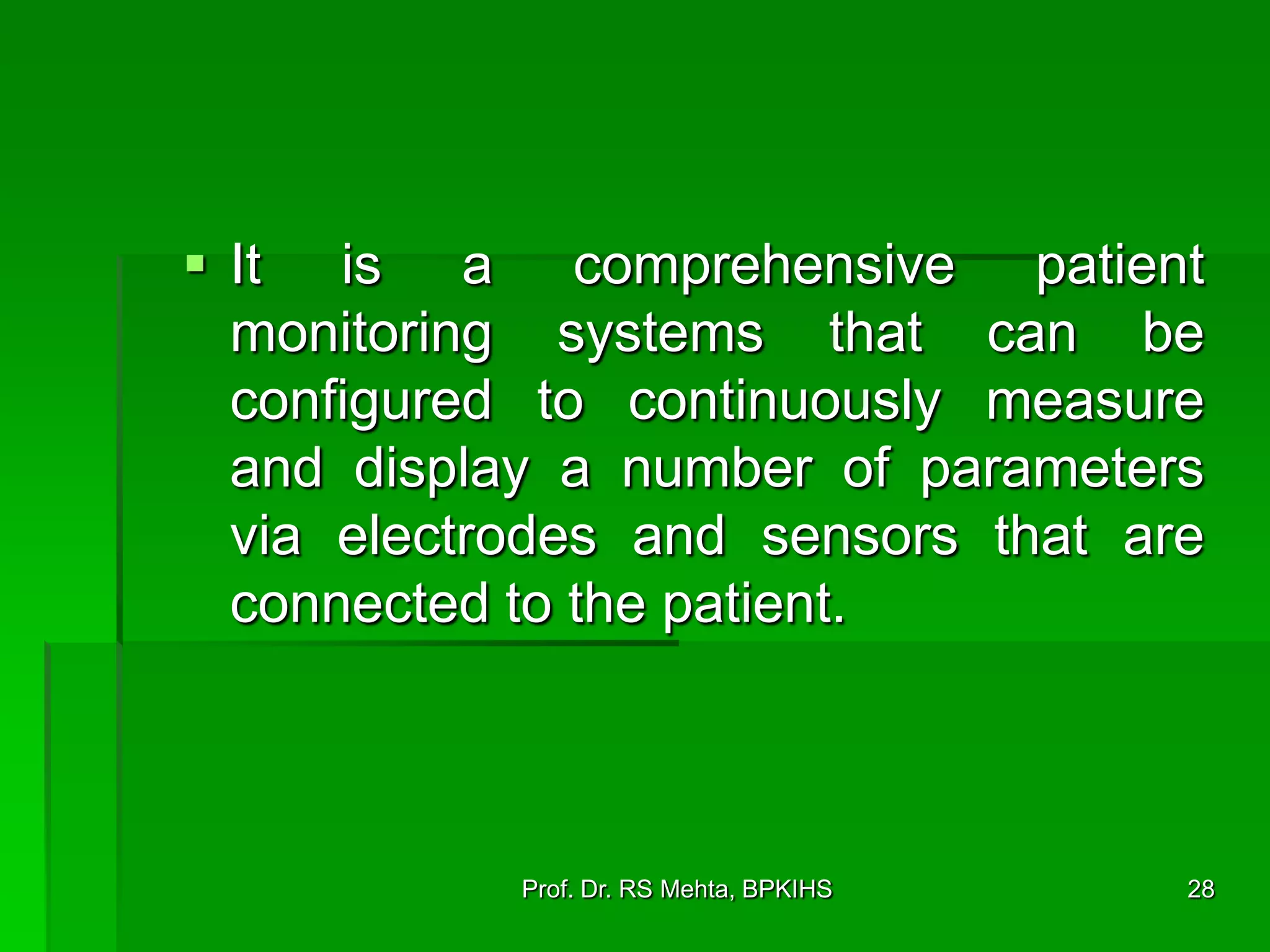 ▪ It is a comprehensive patient monitoring systems that can be configured to continuously measure and display a number of parameters via electrodes and sensors that are connected to the patient.

Prof. Dr. RS Mehta, BPKIHS

28